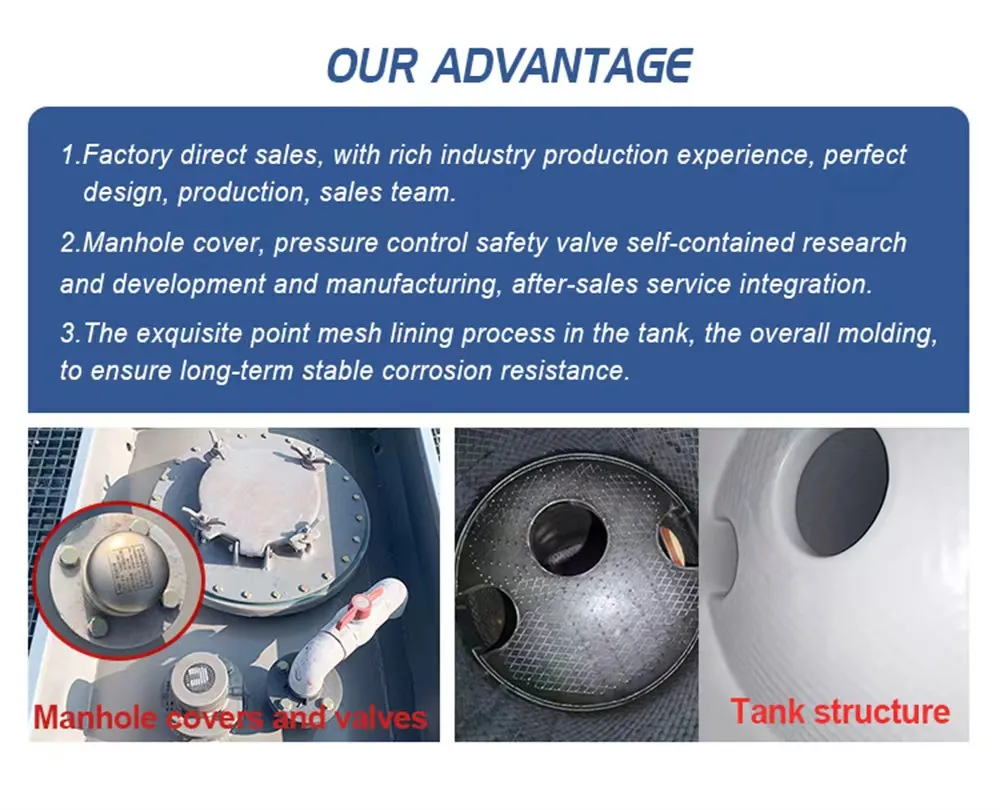 OUR ADVANTAGE

1.Factory direct sales, with rich industry production experience, perfect design, production, sales team.

2.Manhole cover, pressure control safety valve self-contained research and development and manufacturing, after-sales service integration.

3.The exquisite point mesh lining process in the tank, the overall molding, to ensure long-term stable corrosion resistance.

Manhole covers and valves

Tank structure